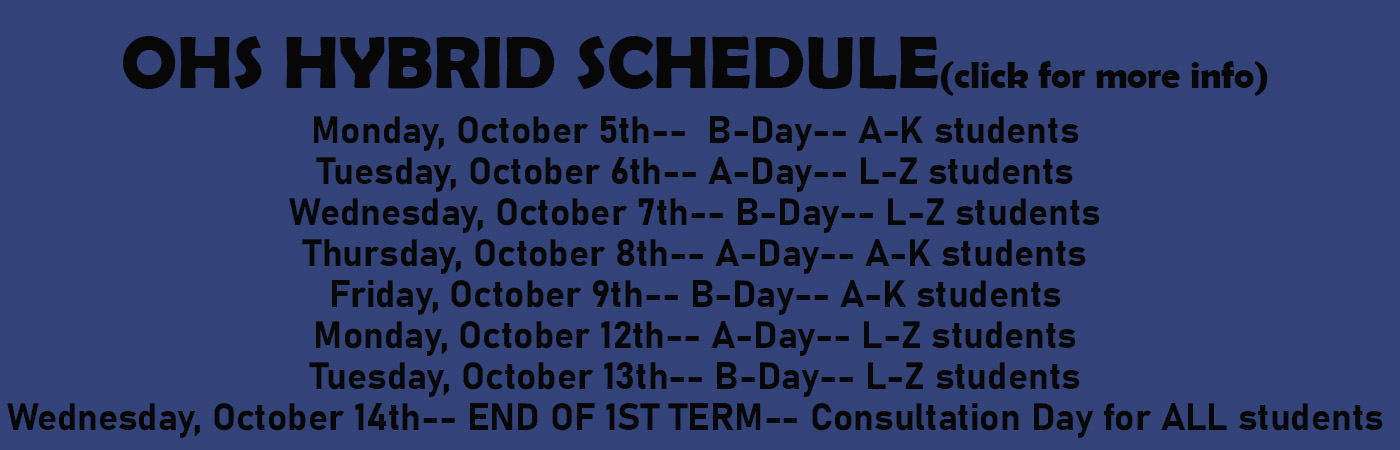 OHS HYBRID SCHEDULE(click for more info)

Monday, October 5th-- B-Day-- A-K students
Tuesday, October 6th-- A-Day-- L-Z students
Wednesday, October 7th-- B-Day-- L-Z students
Thursday, October 8th-- A-Day-- A-K students
Friday, October 9th-- B-Day-- A-K students
Monday, October 12th-- A-Day-- L-Z students
Tuesday, October 13th-- B-Day-- L-Z students
Wednesday, October 14th-- END OF 1ST TERM-- Consultation Day for ALL students